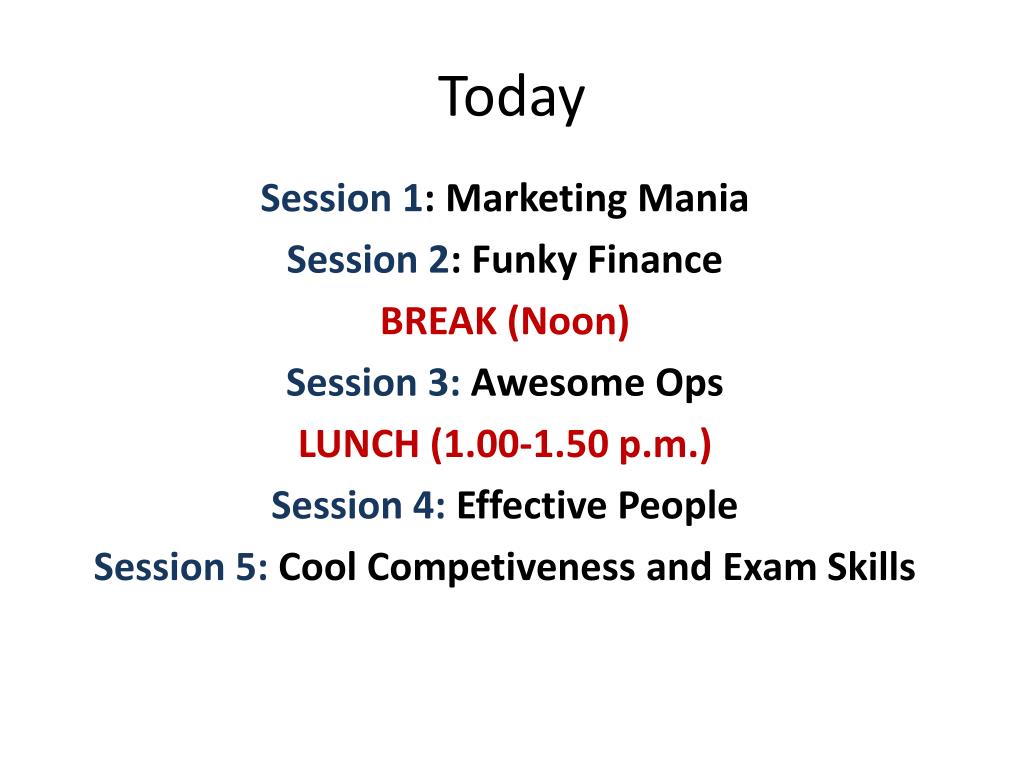 Today

Session 1: Marketing Mania

Session 2: Funky Finance

BREAK (Noon)

Session 3: Awesome Ops

LUNCH (1.00-1.50 p.m.)

Session 4: Effective People

Session 5: Cool Competiveness and Exam Skills